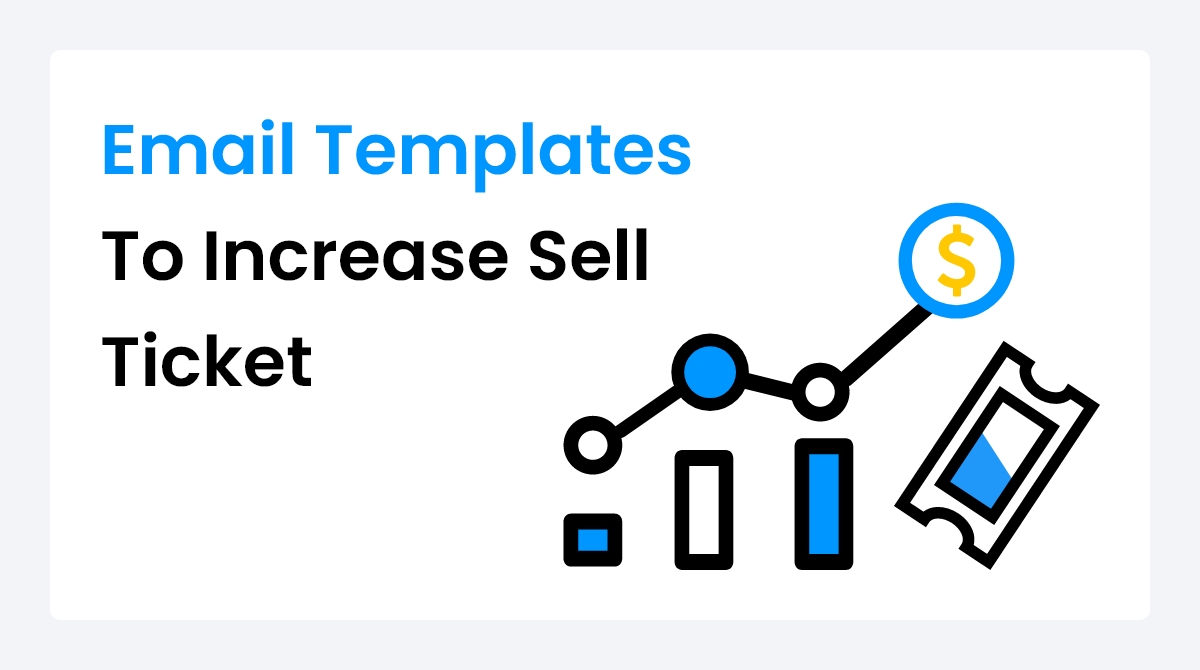 Email Templates
To Increase Sell Ticket

$